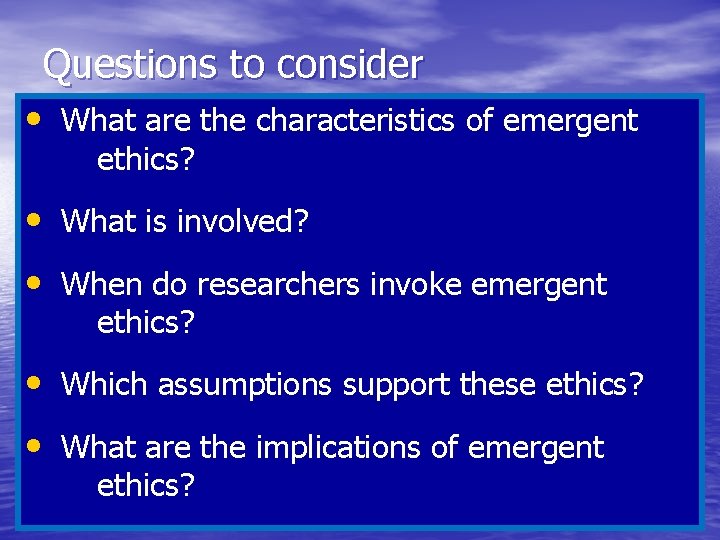 Questions to consider

• What are the characteristics of emergent ethics?

• What is involved?

• When do researchers invoke emergent ethics?

• Which assumptions support these ethics?

• What are the implications of emergent ethics?